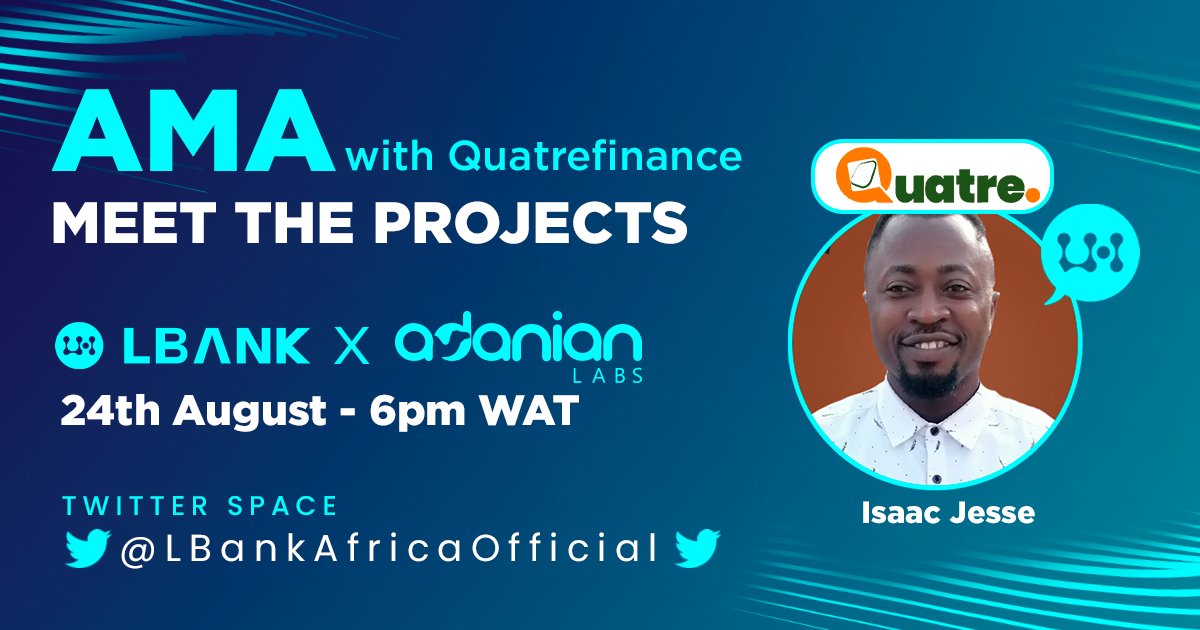 AMA with Quatrefinance
MEET THE PROJECTS

LBANK X adanian LABS
24th August - 6pm WAT

TWITTER SPACE
@LBankAfricaOfficial

Quatre.

Isaac Jesse